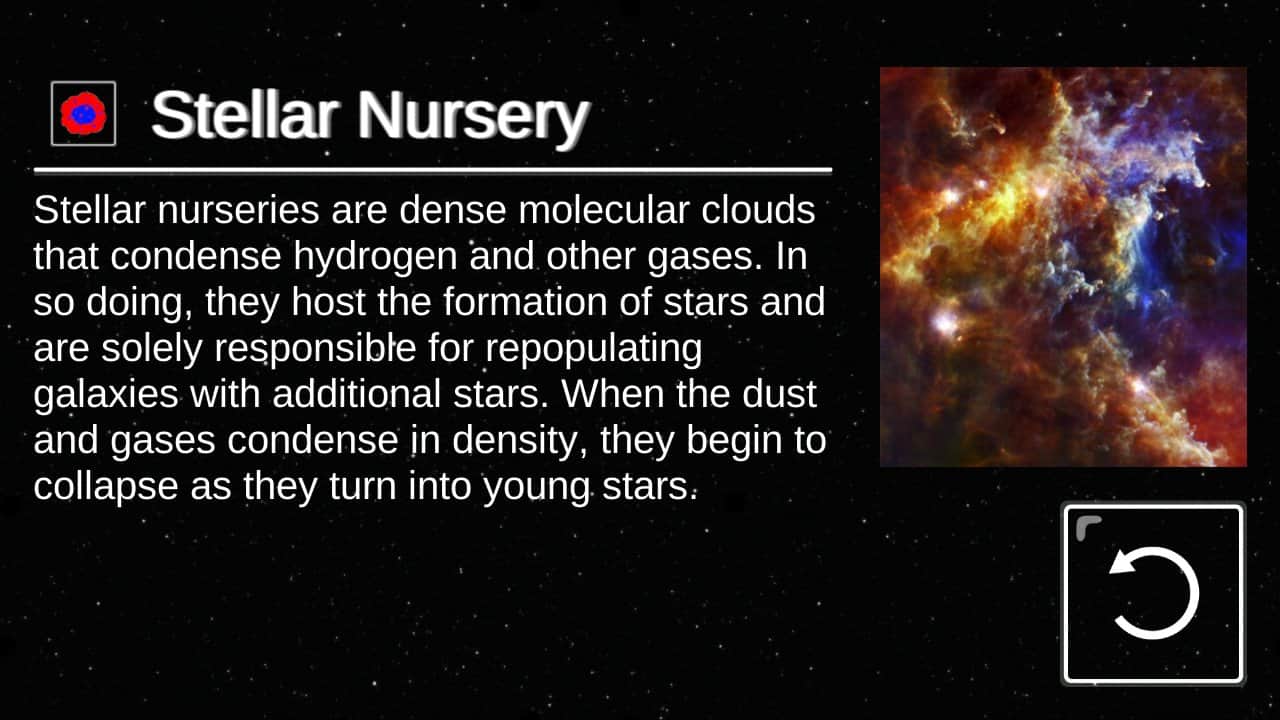 Stellar Nursery

Stellar nurseries are dense molecular clouds that condense hydrogen and other gases. In so doing, they host the formation of stars and are solely responsible for repopulating galaxies with additional stars. When the dust and gases condense in density, they begin to collapse as they turn into young stars.